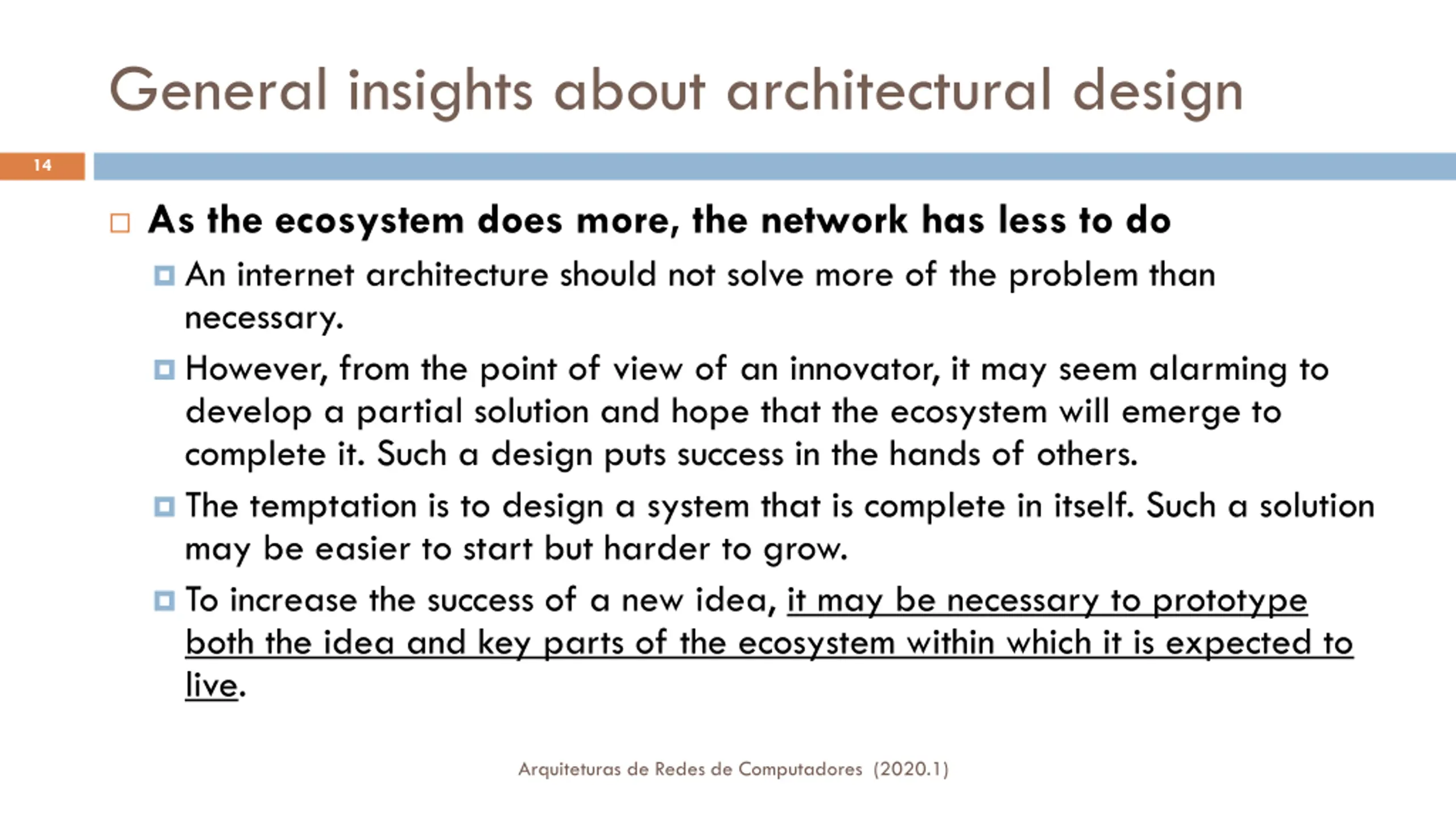 General insights about architectural design

14

As the ecosystem does more, the network has less to do

An internet architecture should not solve more of the problem than necessary.

However, from the point of view of an innovator, it may seem alarming to develop a partial solution and hope that the ecosystem will emerge to complete it. Such a design puts success in the hands of others.

The temptation is to design a system that is complete in itself. Such a solution may be easier to start but harder to grow.

To increase the success of a new idea, it may be necessary to prototype both the idea and key parts of the ecosystem within which it is expected to live.

Arquiteturas de Redes de Computadores (2020.1)